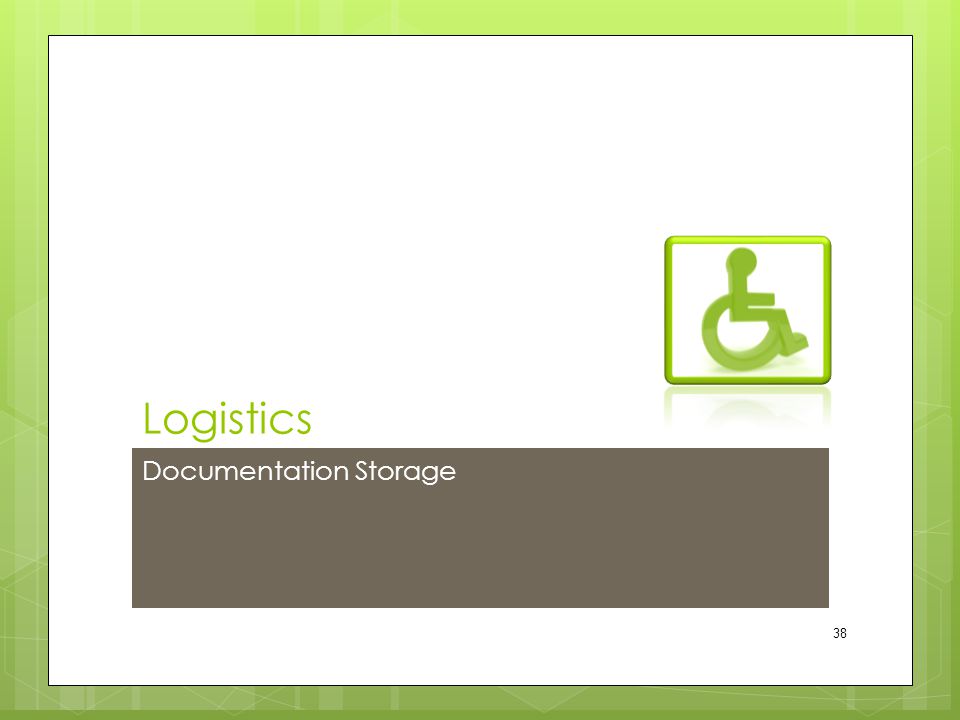 Logistics

Documentation Storage

38